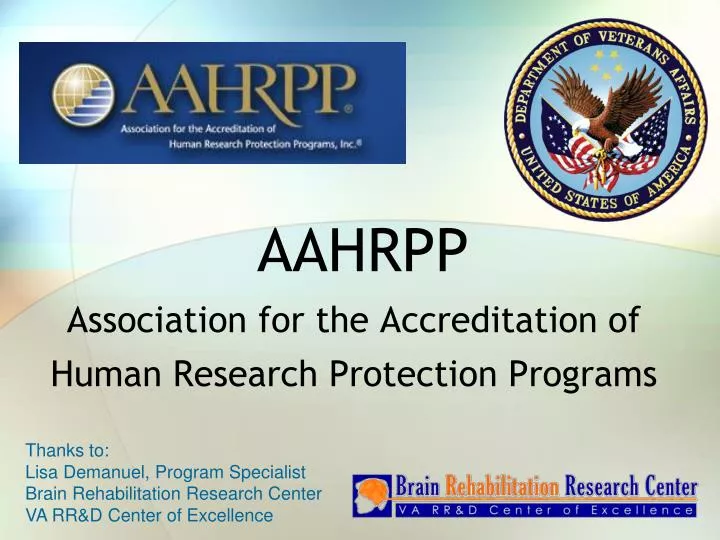 AAHRPP®
Association for the Accreditation of
Human Research Protection Programs, Inc.®

DEPARTMENT OF VETERANS AFFAIRS
UNITED STATES OF AMERICA

AAHRPP

Association for the Accreditation of Human Research Protection Programs

Thanks to:
Lisa Demanuel, Program Specialist
Brain Rehabilitation Research Center
VA RR&D Center of Excellence

Brain Rehabilitation Research Center
VA RR&D Center of Excellence